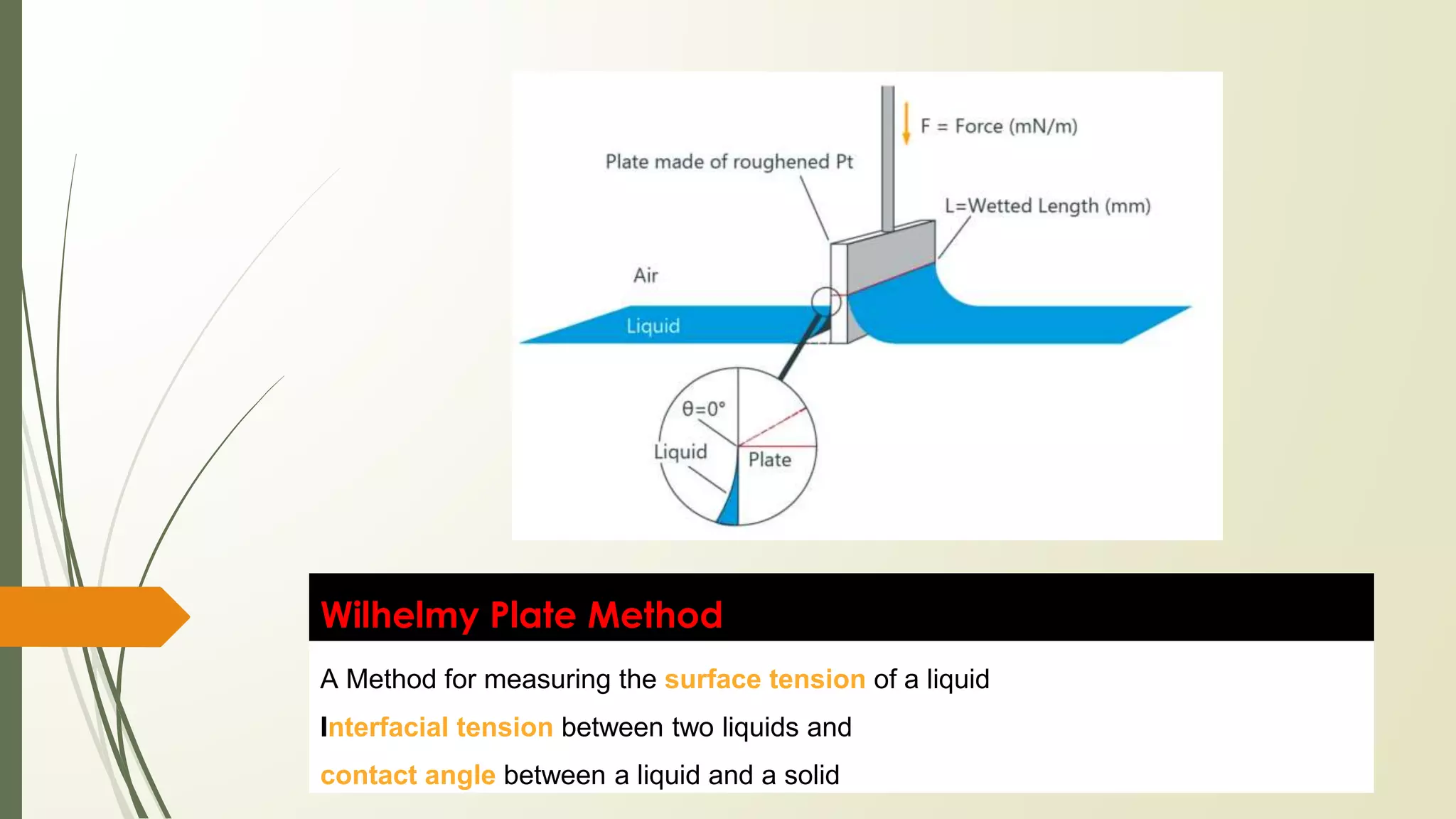 F = Force (mN/m)

Plate made of roughened Pt

L=Wetted Length (mm)

Air

Liquid

θ=0°

Liquid

Plate

Wilhelmy Plate Method

A Method for measuring the surface tension of a liquid

Interfacial tension between two liquids and

contact angle between a liquid and a solid